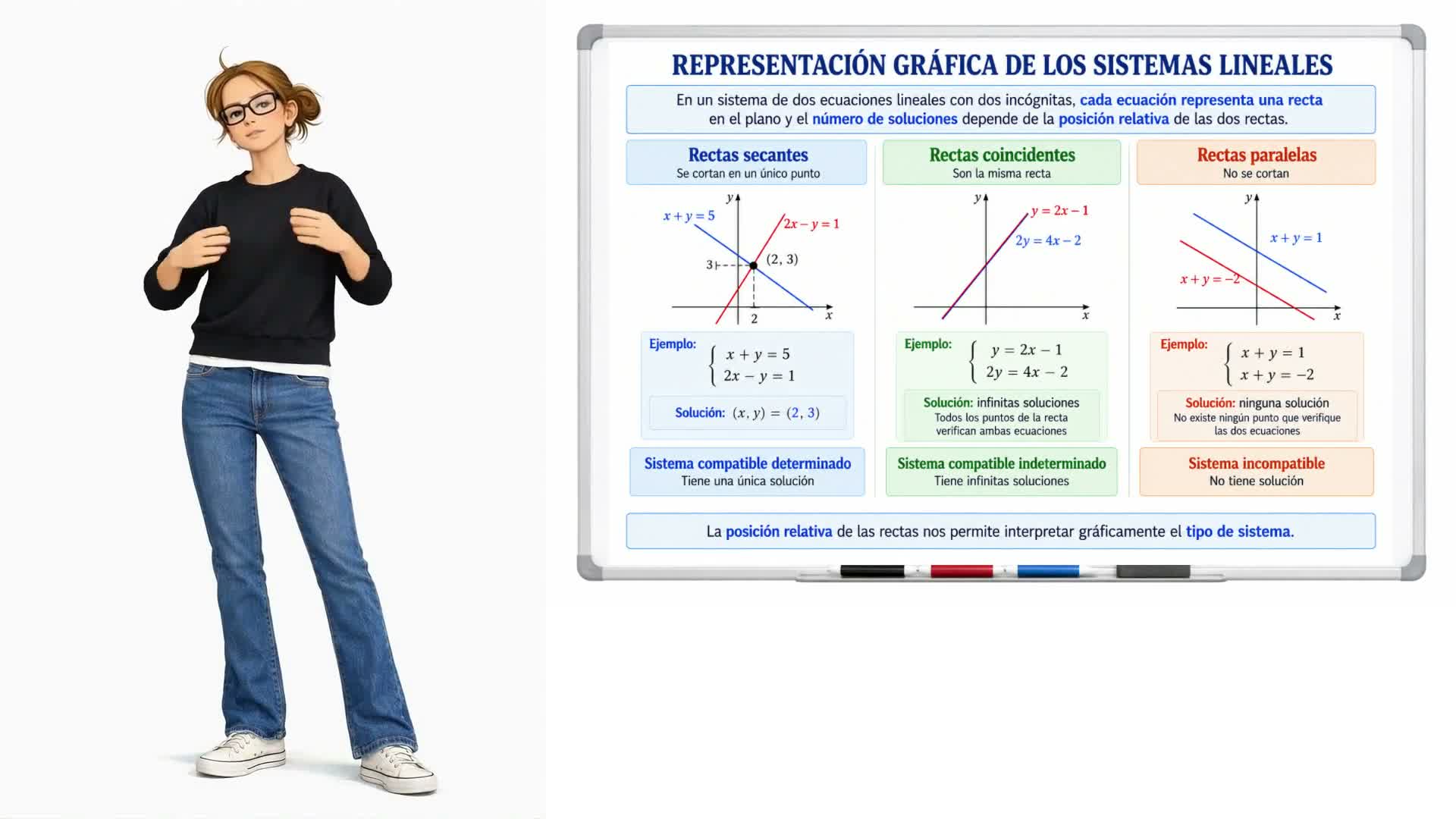 REPRESENTACIÓN GRÁFICA DE LOS SISTEMAS LINEALES

En un sistema de dos ecuaciones lineales con dos incógnitas, cada ecuación representa una recta en el plano y el número de soluciones depende de la posición relativa de las dos rectas.

Rectas secantes
Se cortan en un único punto

$y$
$x + y = 5$
$2x - y = 1$
$(2, 3)$
3
2
$x$

Ejemplo: $\begin{cases} x + y = 5 \\ 2x - y = 1 \end{cases}$

Solución: $(x, y) = (2, 3)$

Sistema compatible determinado
Tiene una única solución

Rectas coincidentes
Son la misma recta

$y$
$y = 2x - 1$
$2y = 4x - 2$
$x$

Ejemplo: $\begin{cases} y = 2x - 1 \\ 2y = 4x - 2 \end{cases}$

Solución: infinitas soluciones
Todos los puntos de la recta verifican ambas ecuaciones

Sistema compatible indeterminado
Tiene infinitas soluciones

Rectas paralelas
No se cortan

$y$
$x + y = 1$
$x + y = -2$
$x$

Ejemplo: $\begin{cases} x + y = 1 \\ x + y = -2 \end{cases}$

Solución: ninguna solución
No existe ningún punto que verifique las dos ecuaciones

Sistema incompatible
No tiene solución

La posición relativa de las rectas nos permite interpretar gráficamente el tipo de sistema.